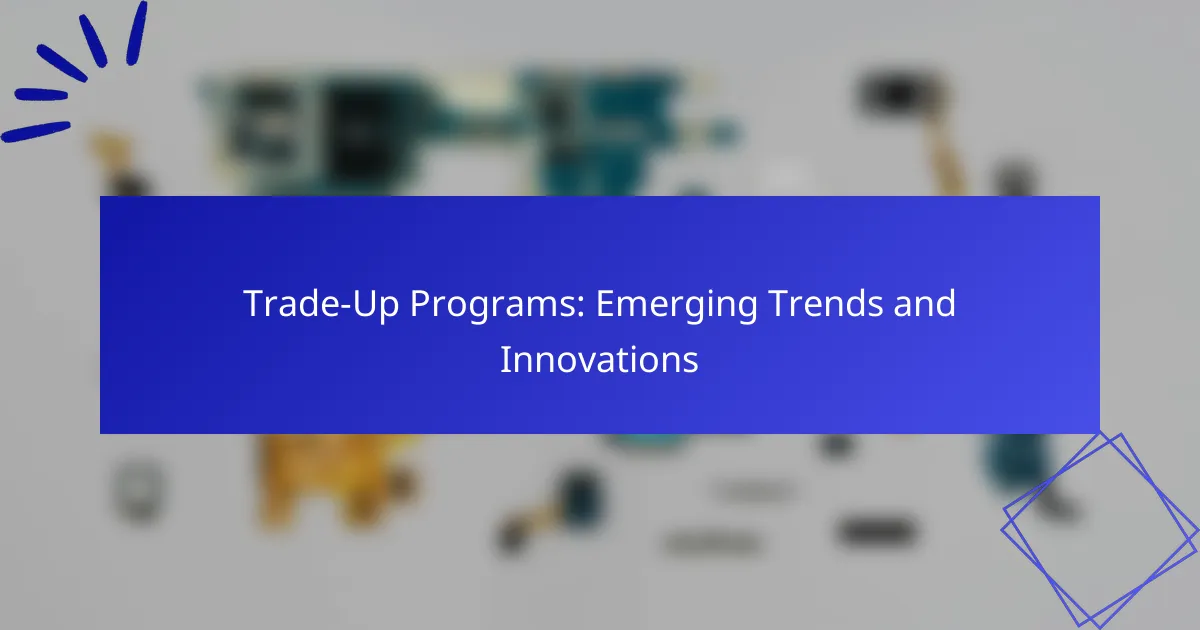 Trade-Up Programs: Emerging Trends and Innovations